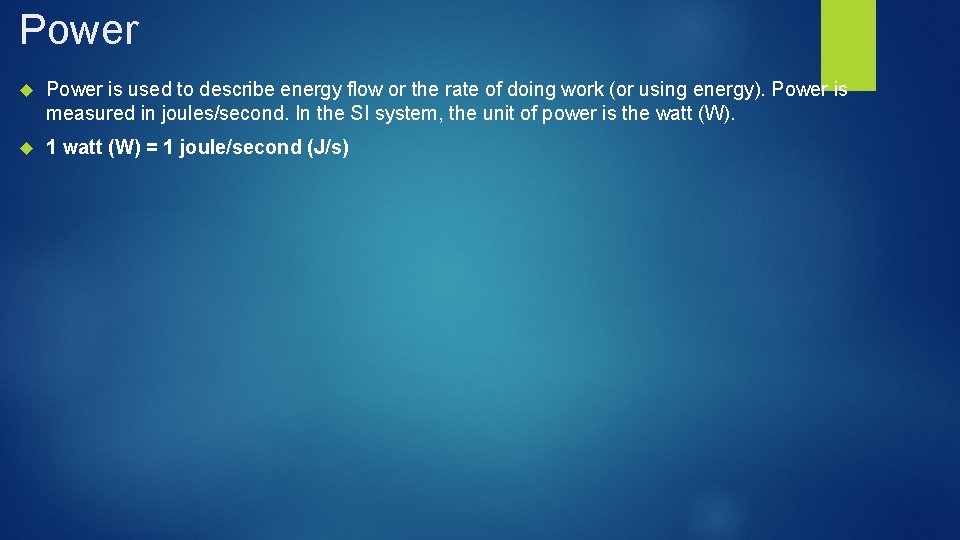 Power

Power is used to describe energy flow or the rate of doing work (or using energy). Power is measured in joules/second. In the SI system, the unit of power is the watt (W).

1 watt (W) = 1 joule/second (J/s)